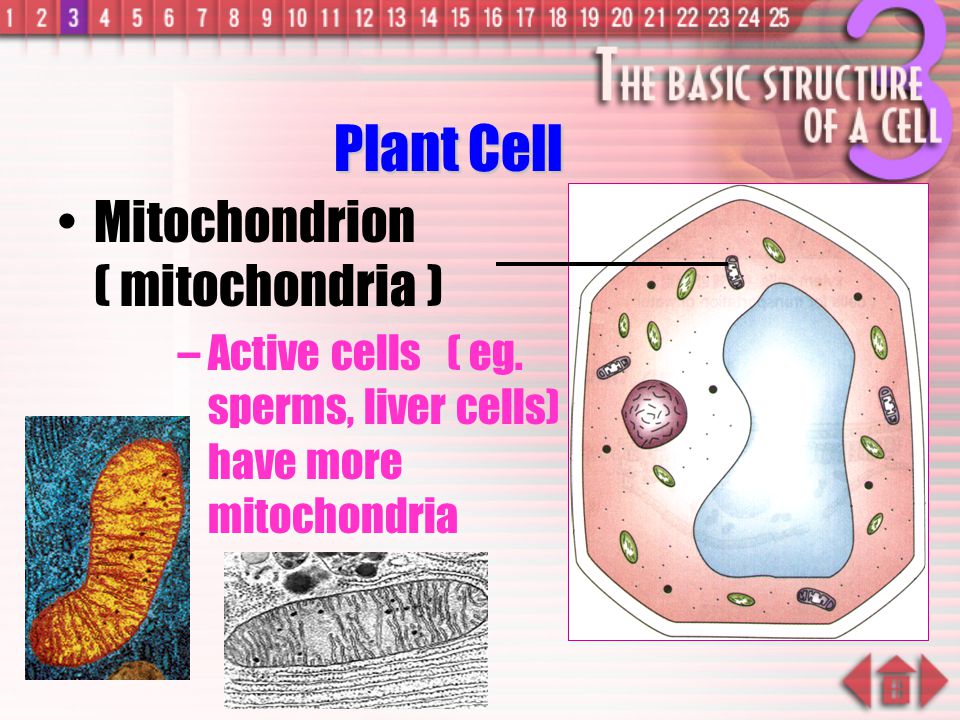 1 2 3 4 5 6 7 8 9 10 11 12 13 14 15 16 17 18 19 20 21 22 23 24 25

THE BASIC STRUCTURE OF A CELL 3

Plant Cell

• Mitochondrion ( mitochondria )

– Active cells ( eg. sperms, liver cells) have more mitochondria